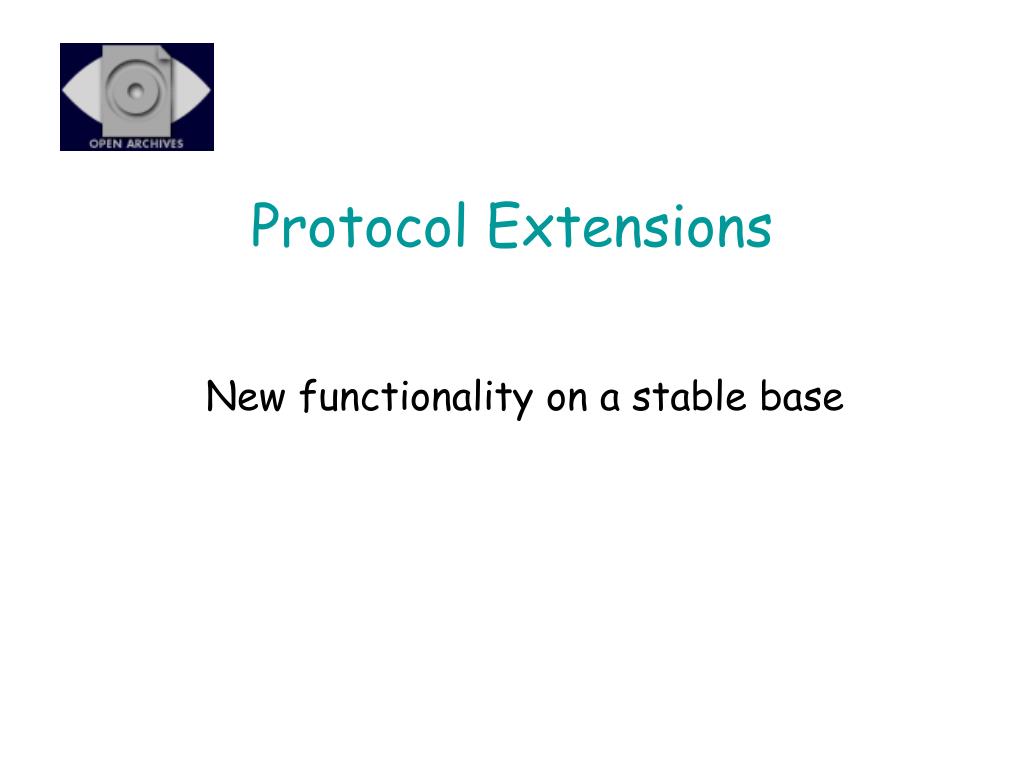 OPEN ARCHIVES

Protocol Extensions

New functionality on a stable base